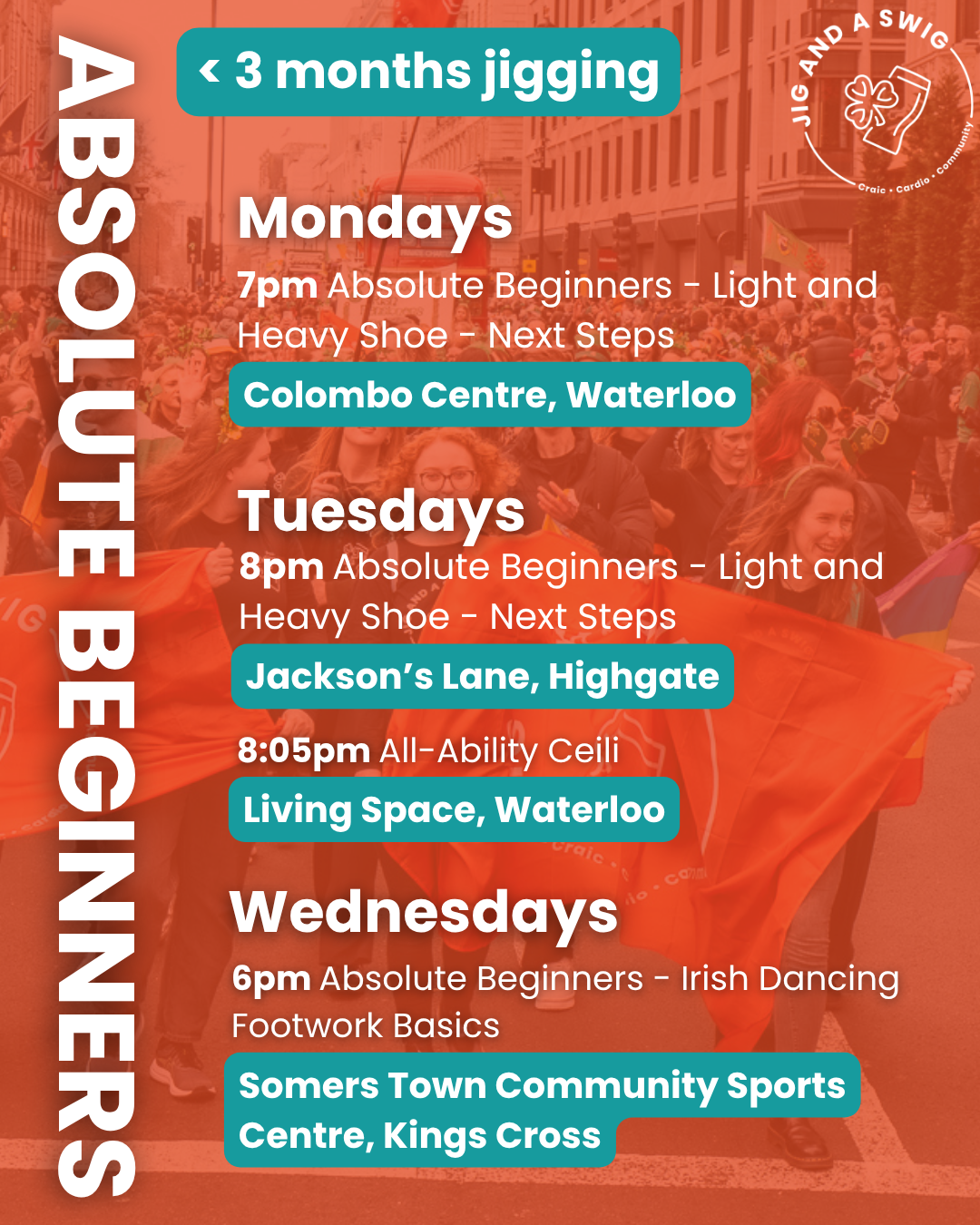 ABSOLUTE BEGINNERS

< 3 months jigging

JIG AND A SWIG
Craic • Cardio • Community

Mondays

7pm Absolute Beginners - Light and Heavy Shoe - Next Steps

Colombo Centre, Waterloo

Tuesdays

8pm Absolute Beginners - Light and Heavy Shoe - Next Steps

Jackson's Lane, Highgate

8:05pm All-Ability Ceili

Living Space, Waterloo

Wednesdays

6pm Absolute Beginners - Irish Dancing Footwork Basics

Somers Town Community Sports Centre, Kings Cross